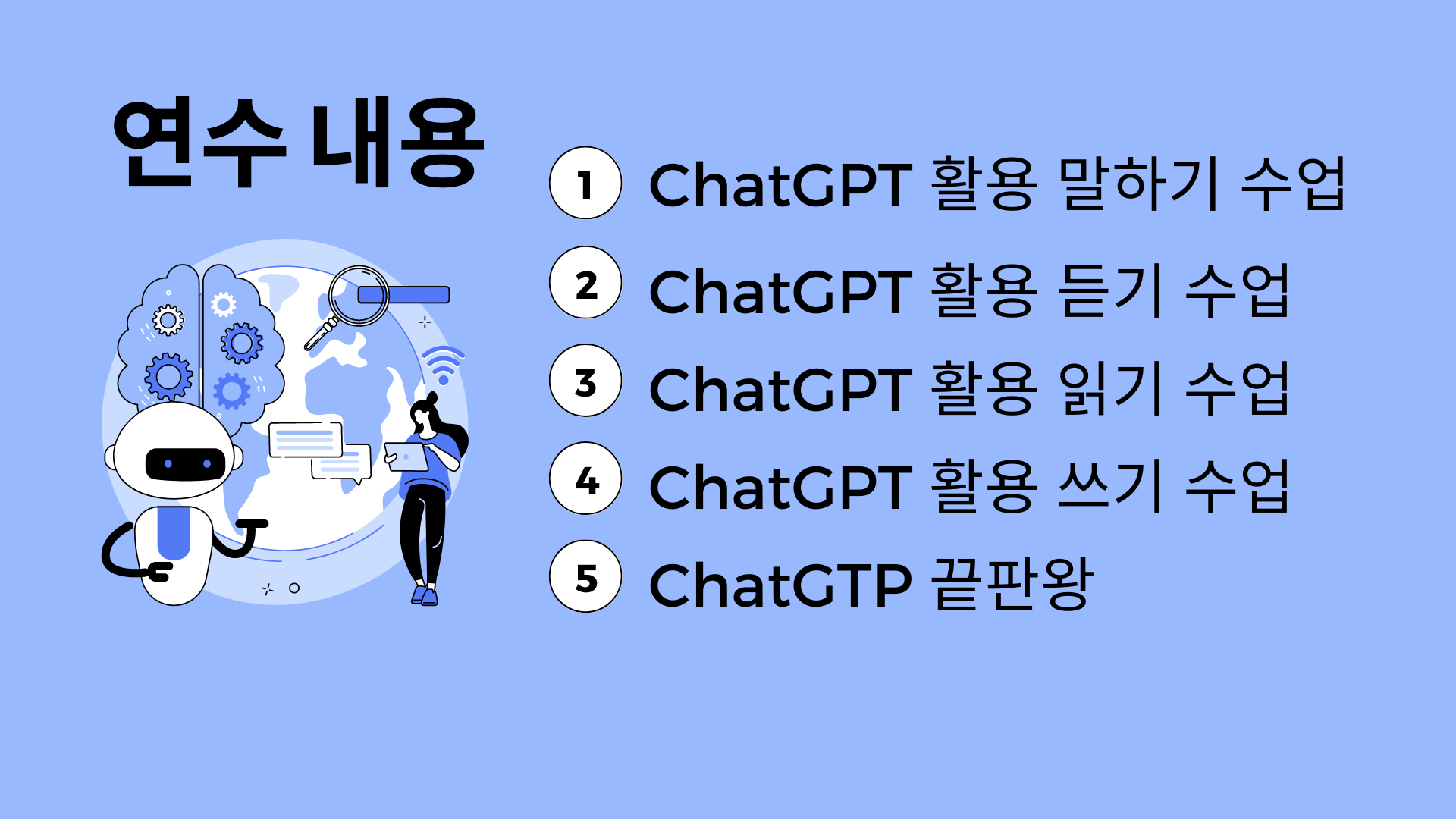 연수 내용

1 ChatGPT 활용 말하기 수업

2 ChatGPT 활용 듣기 수업

3 ChatGPT 활용 읽기 수업

4 ChatGPT 활용 쓰기 수업

5 ChatGTP 끝판왕